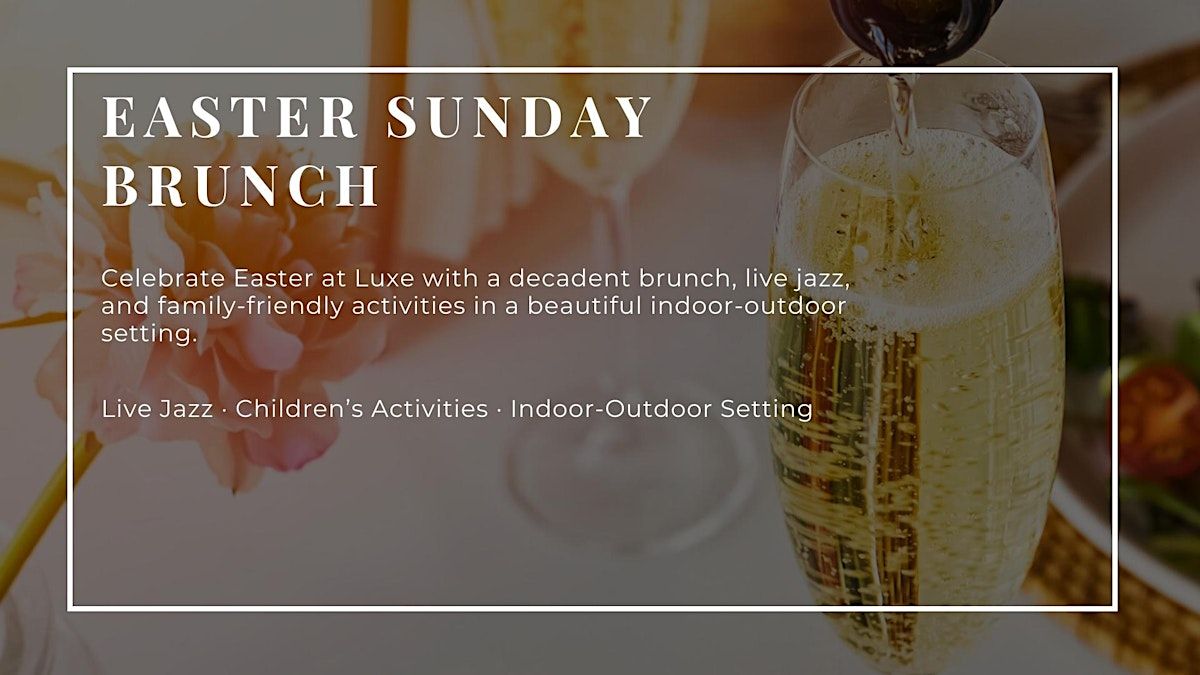 EASTER SUNDAY BRUNCH

Celebrate Easter at Luxe with a decadent brunch, live jazz, and family-friendly activities in a beautiful indoor-outdoor setting.

Live Jazz · Children's Activities · Indoor-Outdoor Setting